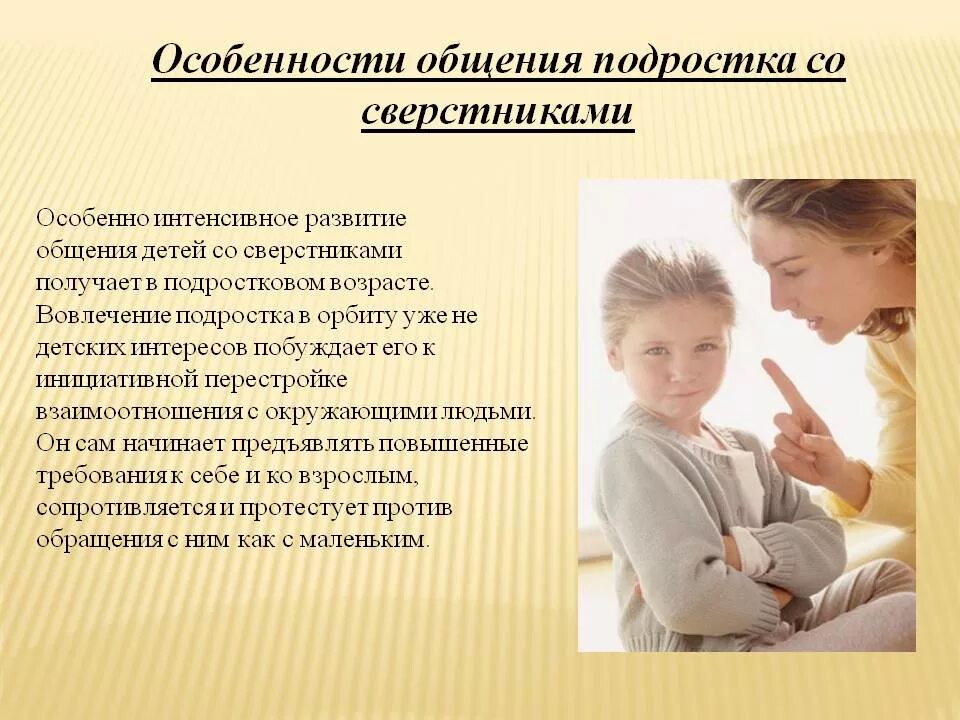 Особенности общения подростка со сверстниками

Особенно интенсивное развитие общения детей со сверстниками получает в подростковом возрасте. Вовлечение подростка в орбиту уже не детских интересов побуждает его к инициативной перестройке взаимоотношения с окружающими людьми. Он сам начинает предъявлять повышенные требования к себе и ко взрослым, сопротивляется и протестует против обращения с ним как с маленьким.